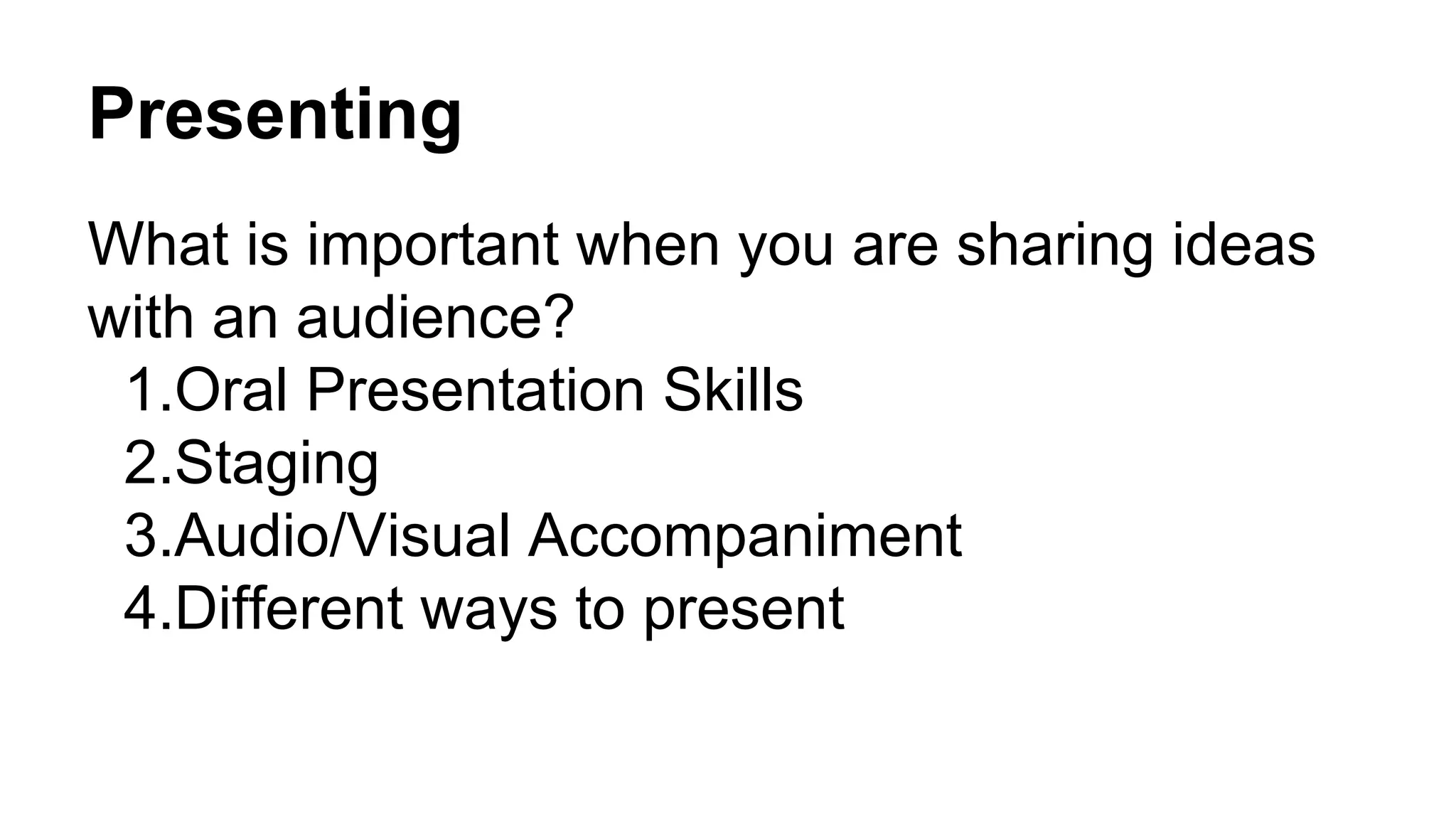 Presenting

What is important when you are sharing ideas with an audience?
1.Oral Presentation Skills
2.Staging
3.Audio/Visual Accompaniment
4.Different ways to present